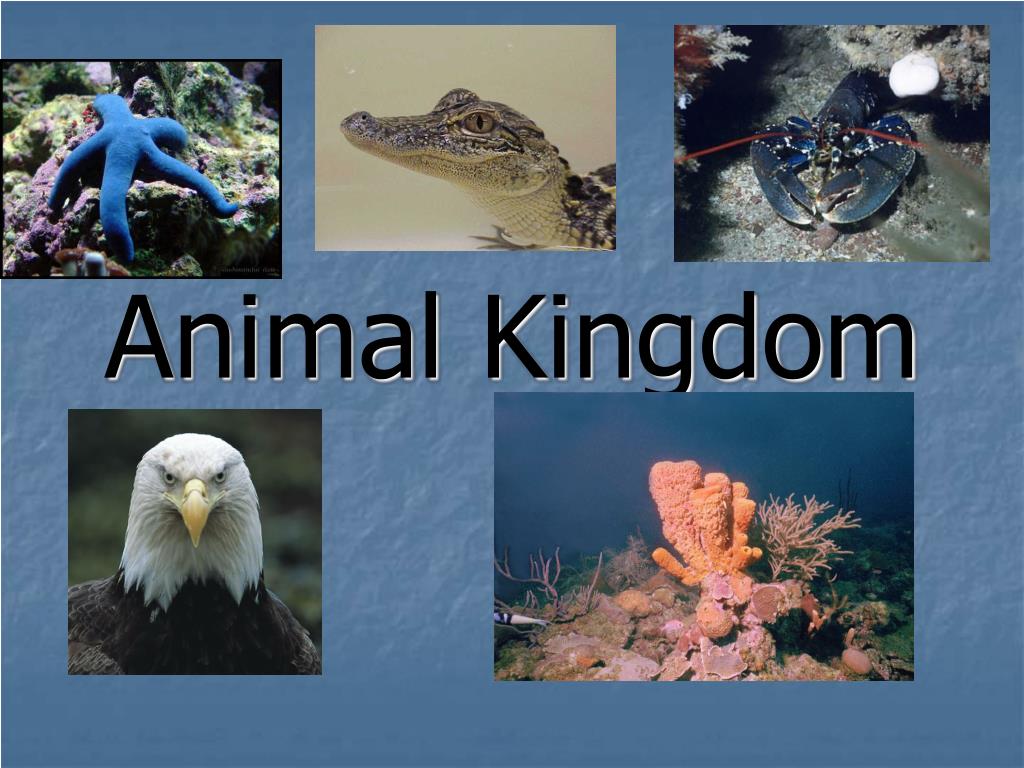 Animal Kingdom